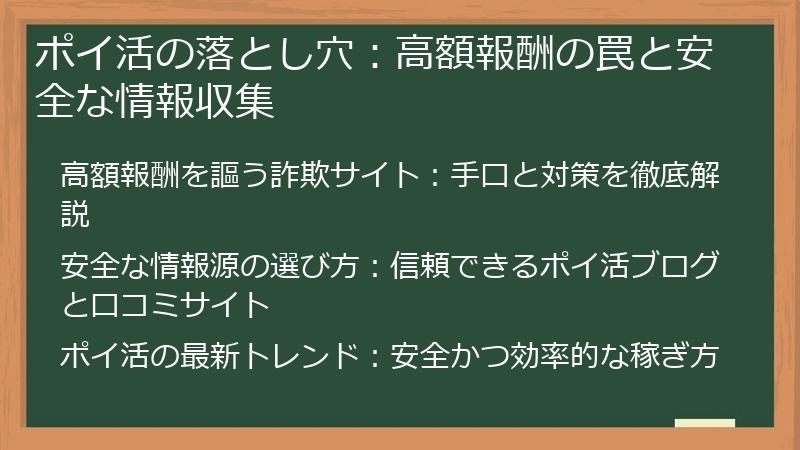 ポイ活の落とし穴：高額報酬の罠と安全な情報収集

高額報酬を謳う詐欺サイト：手口と対策を徹底解説

安全な情報源の選び方：信頼できるポイ活ブログと口コミサイト

ポイ活の最新トレンド：安全かつ効率的な稼ぎ方